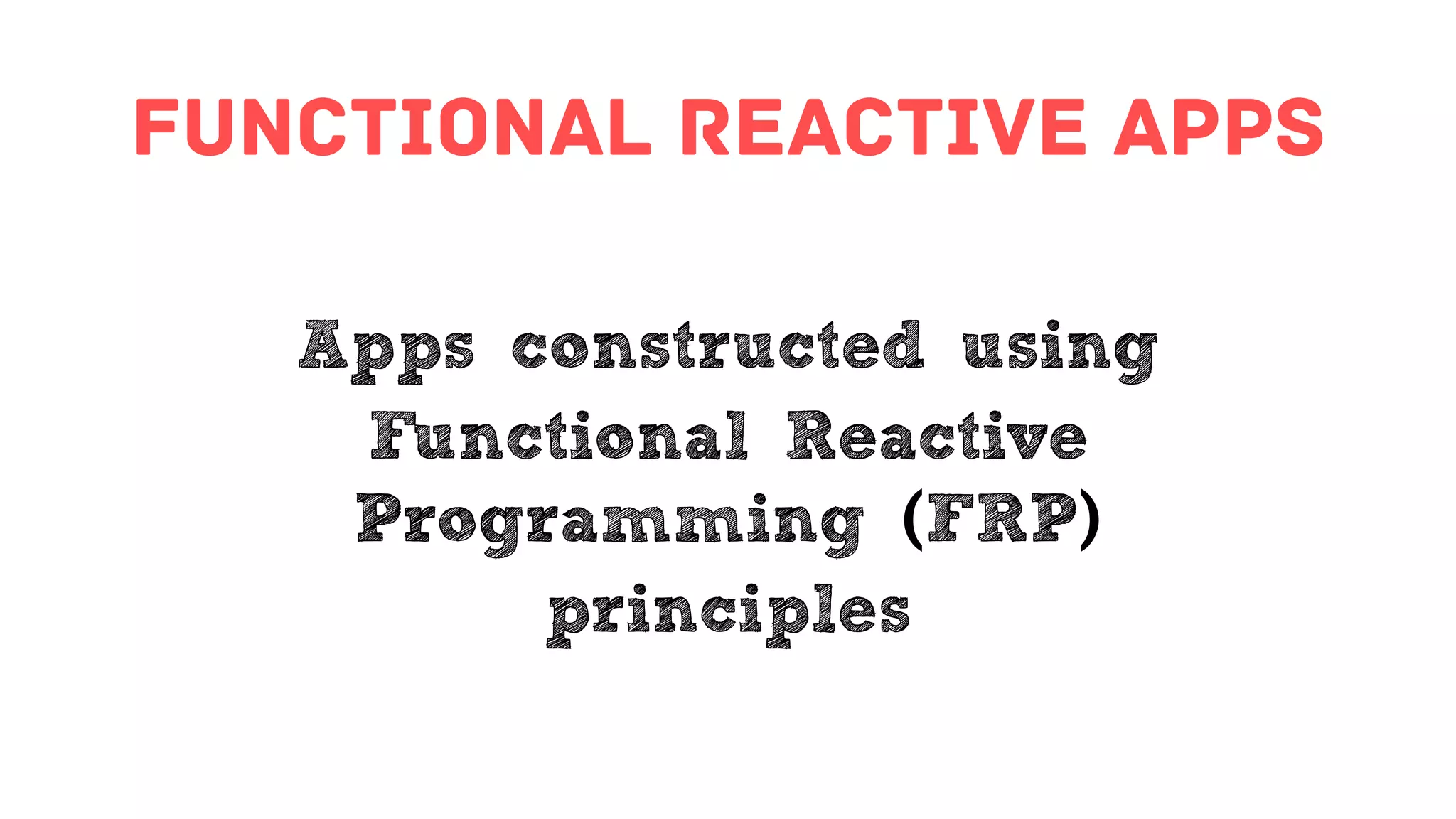 FUNCTIONAL REACTIVE APPS

Apps constructed using Functional Reactive Programming (FRP) principles